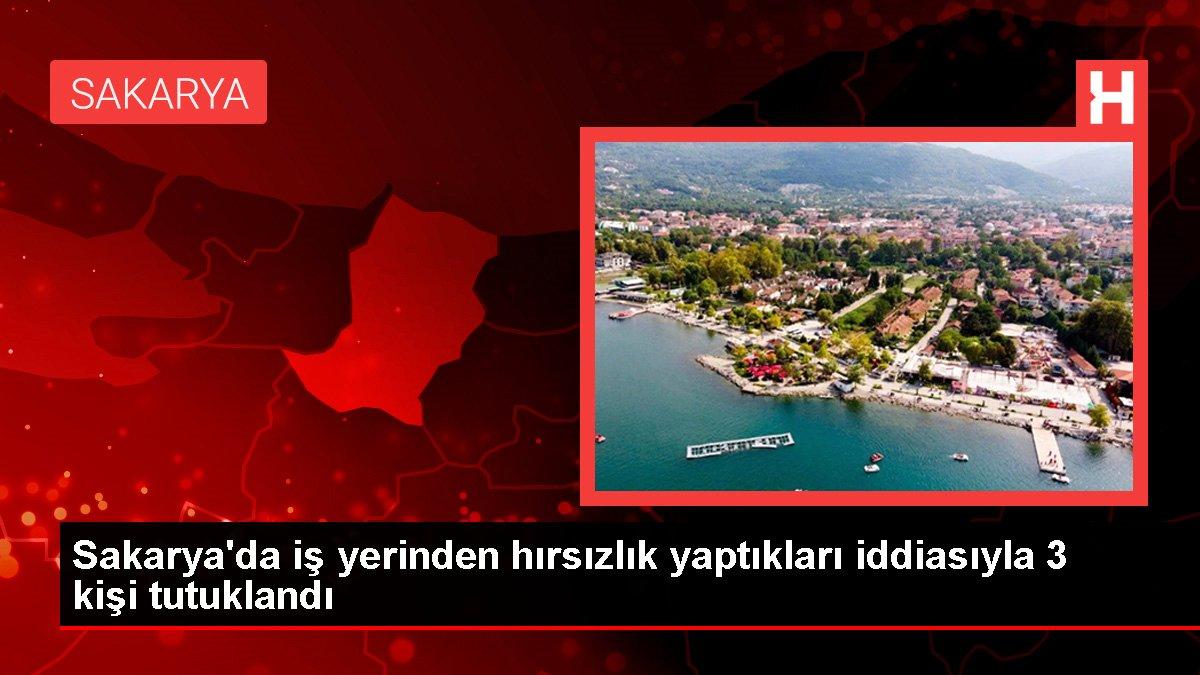 SAKARYA

H

Sakarya'da iş yerinden hırsızlık yaptıkları iddiasıyla 3 kişi tutuklandı